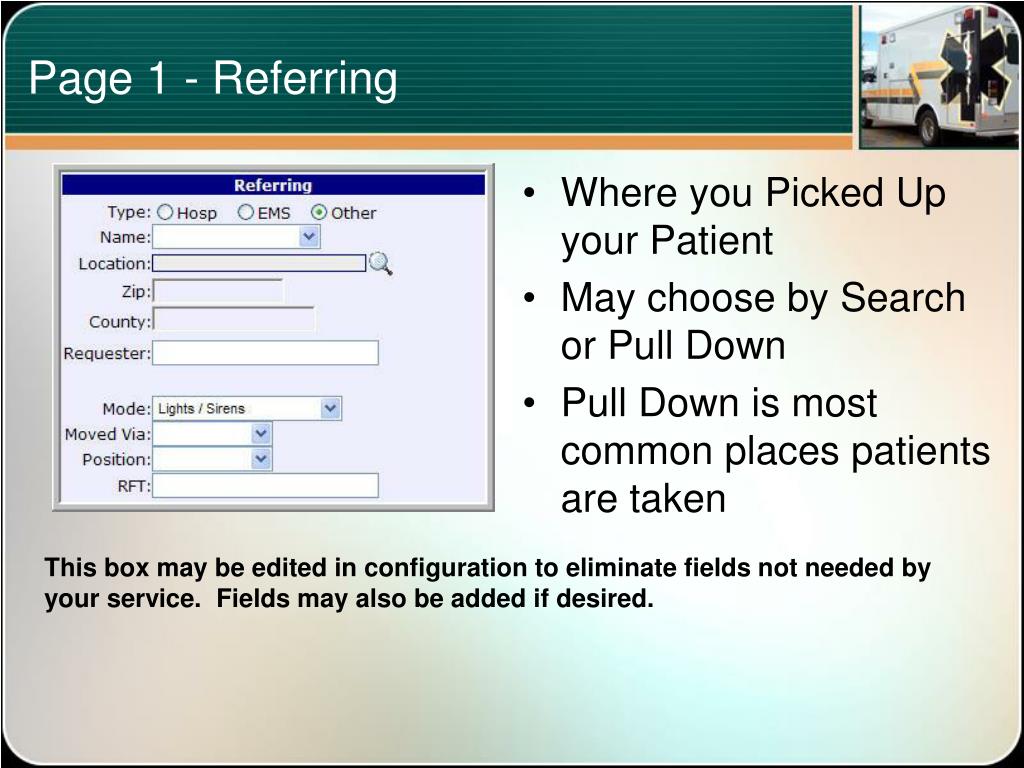 Page 1 - Referring

Referring
Type: Hosp EMS Other
Name:
Location:
Zip:
County:
Requester:
Mode: Lights / Sirens
Moved Via:
Position:
RFT:

• Where you Picked Up your Patient
• May choose by Search or Pull Down
• Pull Down is most common places patients are taken

This box may be edited in configuration to eliminate fields not needed by your service. Fields may also be added if desired.